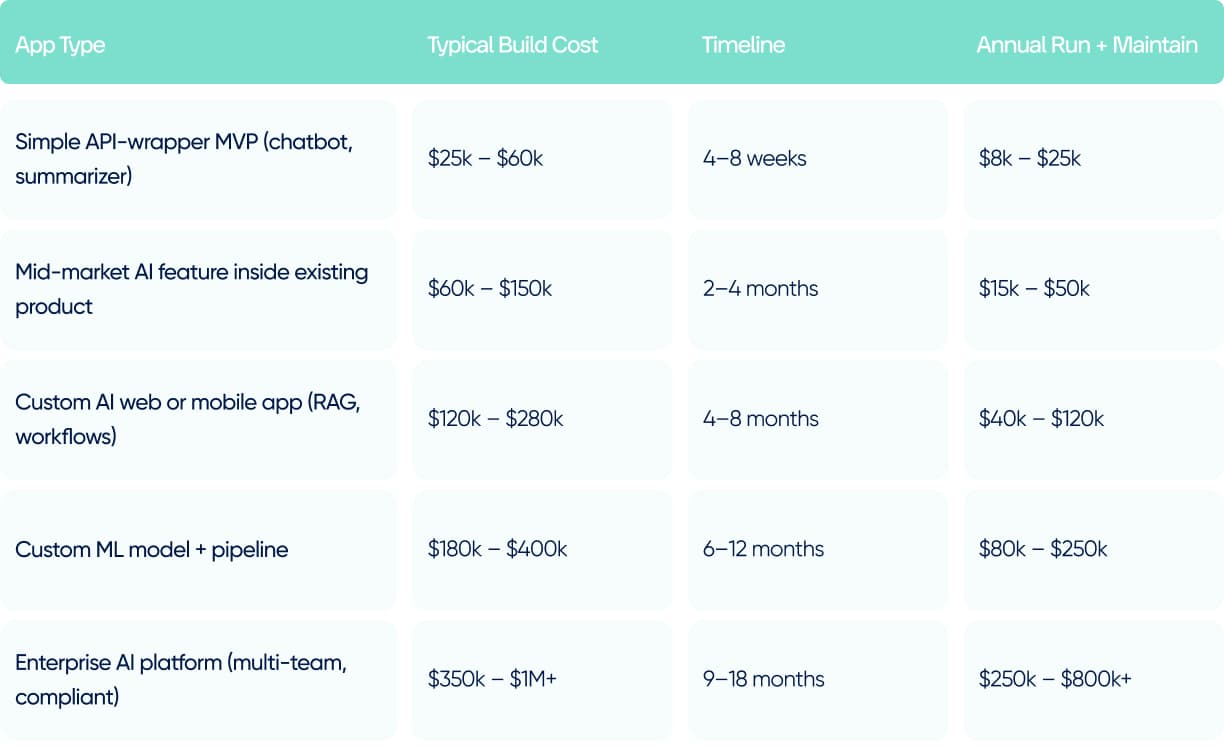 | App Type | Typical Build Cost | Timeline | Annual Run + Maintain |
|---|---|---|---|
| Simple API-wrapper MVP (chatbot, summarizer) | \$25k – \$60k | 4–8 weeks | \$8k – \$25k |
| Mid-market AI feature inside existing product | \$60k – \$150k | 2–4 months | \$15k – \$50k |
| Custom AI web or mobile app (RAG, workflows) | \$120k – \$280k | 4–8 months | \$40k – \$120k |
| Custom ML model + pipeline | \$180k – \$400k | 6–12 months | \$80k – \$250k |
| Enterprise AI platform (multi-team, compliant) | \$350k – \$1M+ | 9–18 months | \$250k – \$800k+ |